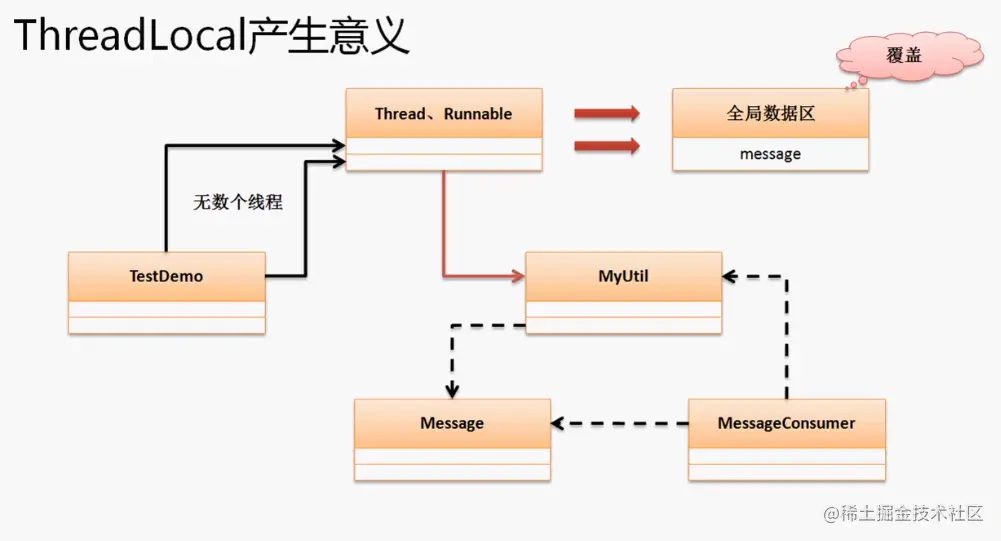 ThreadLocal产生意义

覆盖

Thread、Runnable

全局数据区

message

无数个线程

TestDemo

MyUtil

Message

MessageConsumer

@稀土掘金技术社区